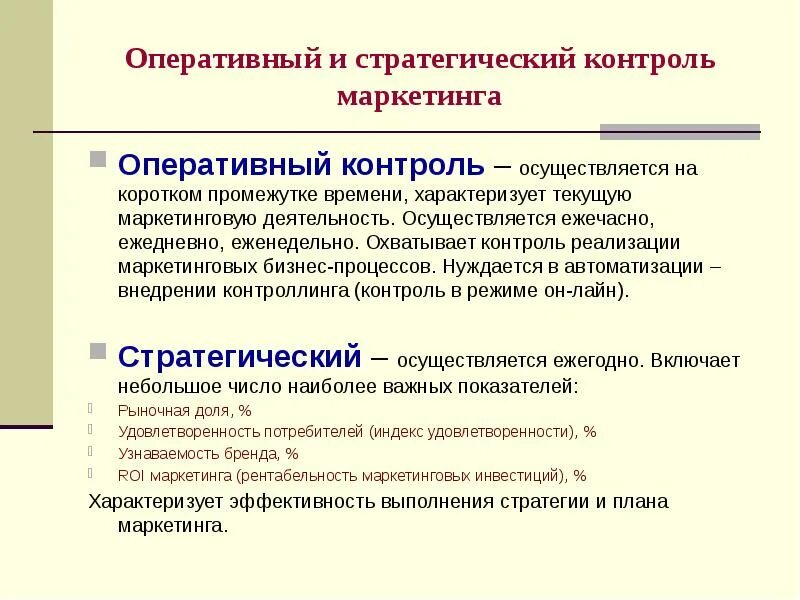 Оперативный и стратегический контроль маркетинга

Оперативный контроль – осуществляется на коротком промежутке времени, характеризует текущую маркетинговую деятельность. Осуществляется ежечасно, ежедневно, еженедельно. Охватывает контроль реализации маркетинговых бизнес-процессов. Нуждается в автоматизации – внедрении контроллинга (контроль в режиме он-лайн).

Стратегический – осуществляется ежегодно. Включает небольшое число наиболее важных показателей:

Рыночная доля, %

Удовлетворенность потребителей (индекс удовлетворенности), %

Узнаваемость бренда, %

ROI маркетинга (рентабельность маркетинговых инвестиций), %

Характеризует эффективность выполнения стратегии и плана маркетинга.